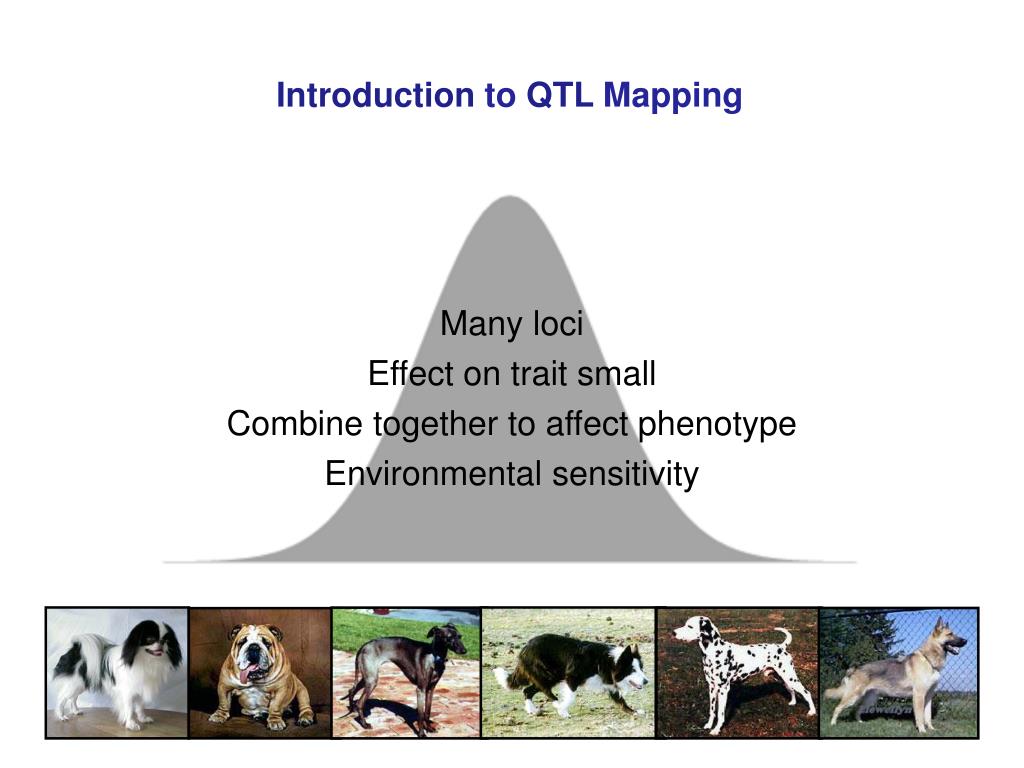 Introduction to QTL Mapping

Many loci
Effect on trait small
Combine together to affect phenotype
Environmental sensitivity